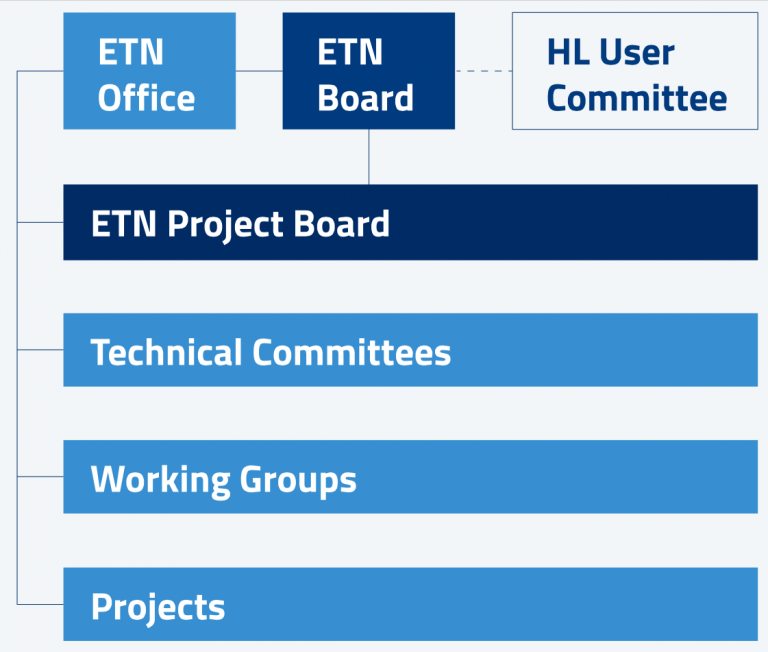 ETN Office

ETN Board

HL User Committee

ETN Project Board

Technical Committees

Working Groups

Projects